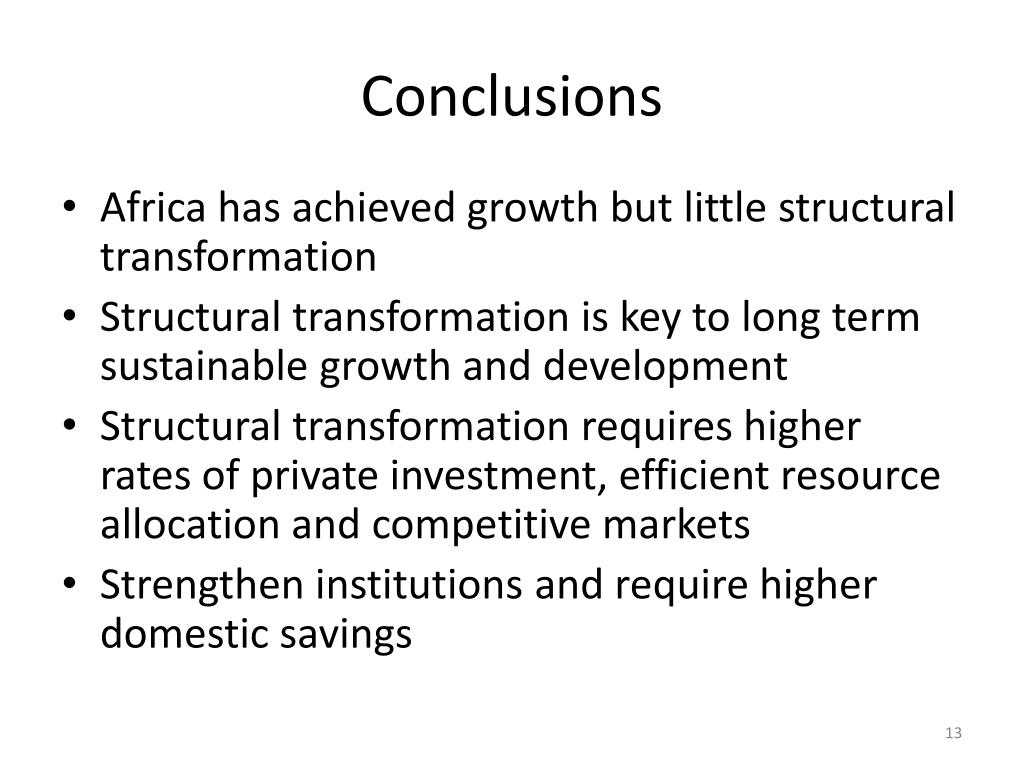 Conclusions

• Africa has achieved growth but little structural transformation
• Structural transformation is key to long term sustainable growth and development
• Structural transformation requires higher rates of private investment, efficient resource allocation and competitive markets
• Strengthen institutions and require higher domestic savings

13